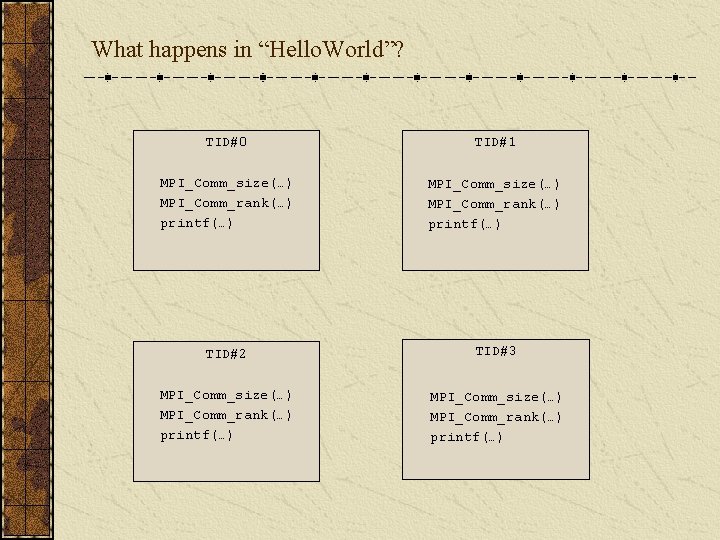 What happens in “HelloWorld”?

TID#0

MPI_Comm_size(…)
MPI_Comm_rank(…)
printf(…)

TID#1

MPI_Comm_size(…)
MPI_Comm_rank(…)
printf(…)

TID#2

MPI_Comm_size(…)
MPI_Comm_rank(…)
printf(…)

TID#3

MPI_Comm_size(…)
MPI_Comm_rank(…)
printf(…)